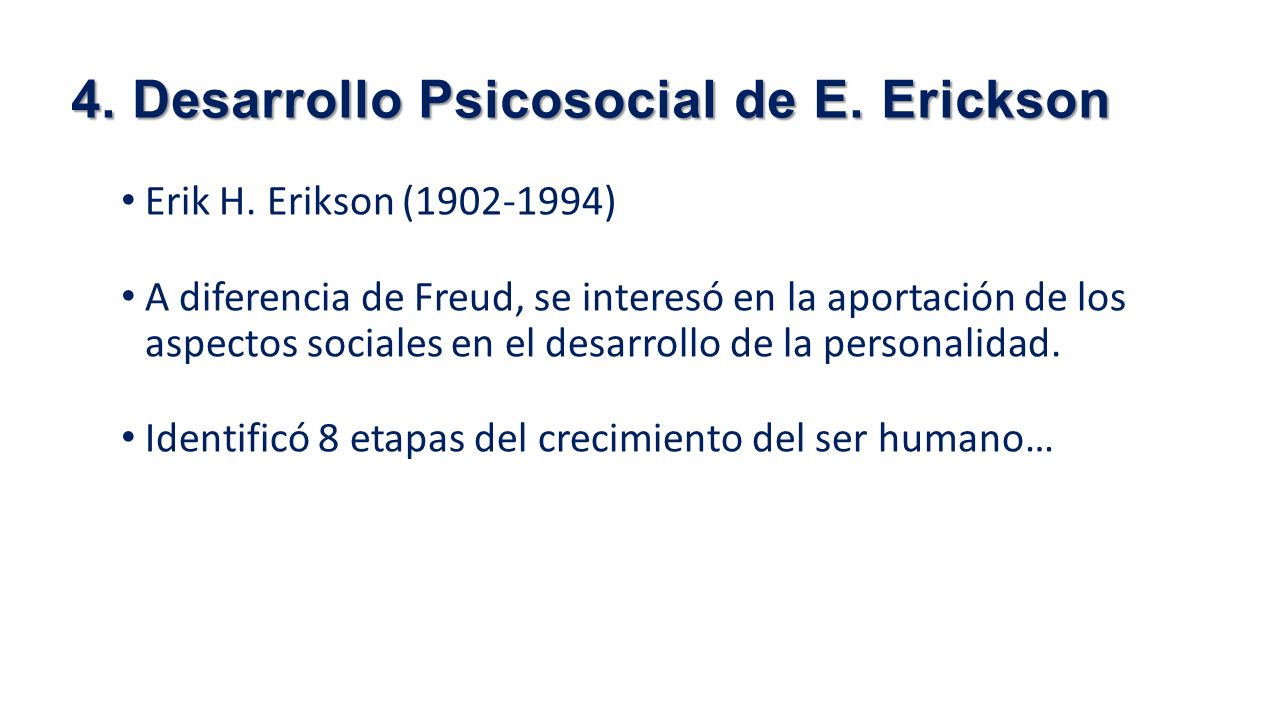 4. Desarrollo Psicosocial de E. Erickson

• Erik H. Erikson (1902-1994)

• A diferencia de Freud, se interesó en la aportación de los aspectos sociales en el desarrollo de la personalidad.

• Identificó 8 etapas del crecimiento del ser humano…